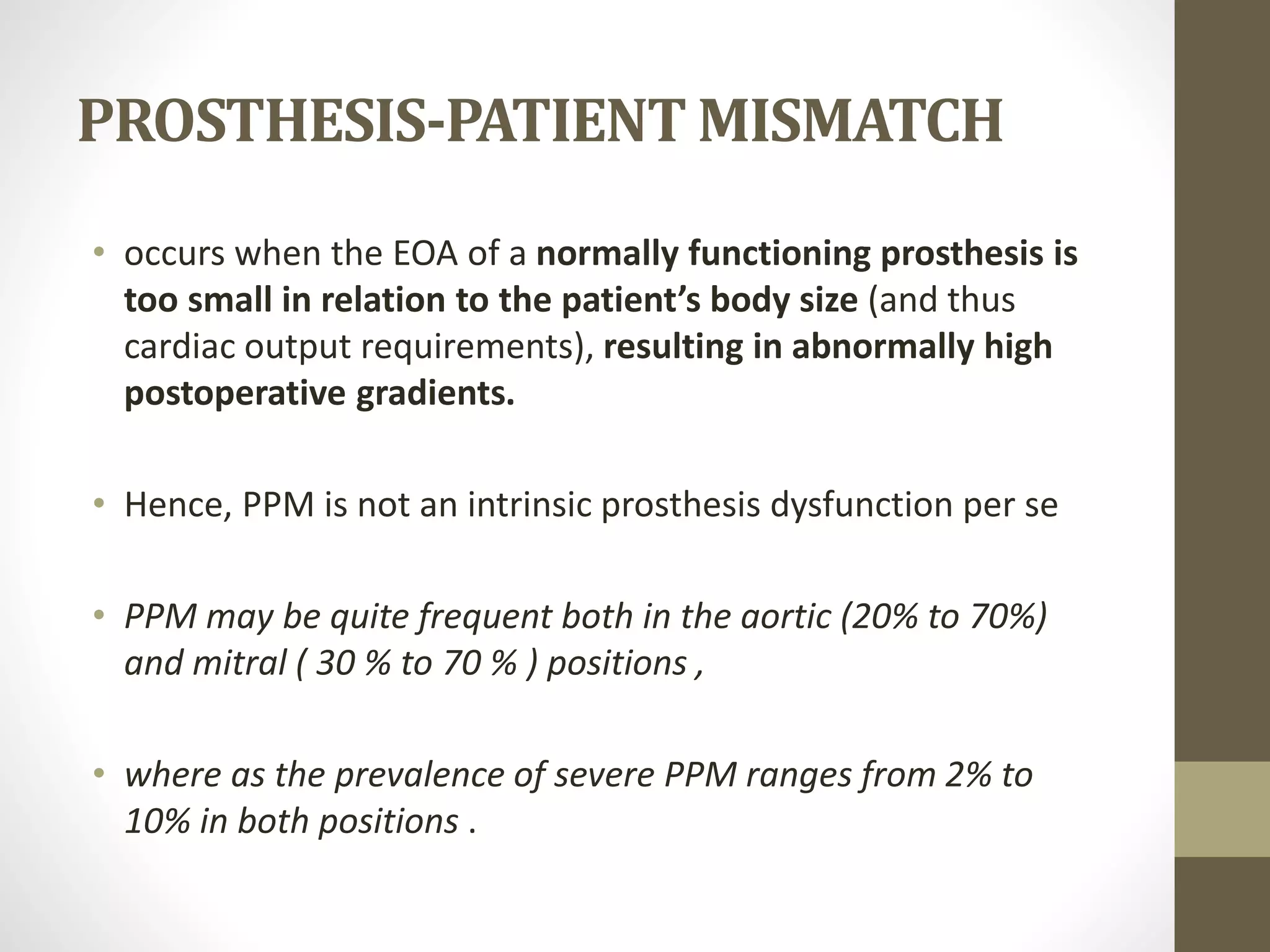 PROSTHESIS-PATIENT MISMATCH

• occurs when the EOA of a normally functioning prosthesis is too small in relation to the patient’s body size (and thus cardiac output requirements), resulting in abnormally high postoperative gradients.

• Hence, PPM is not an intrinsic prosthesis dysfunction per se

• PPM may be quite frequent both in the aortic (20% to 70%) and mitral ( 30 % to 70 % ) positions ,

• where as the prevalence of severe PPM ranges from 2% to 10% in both positions .